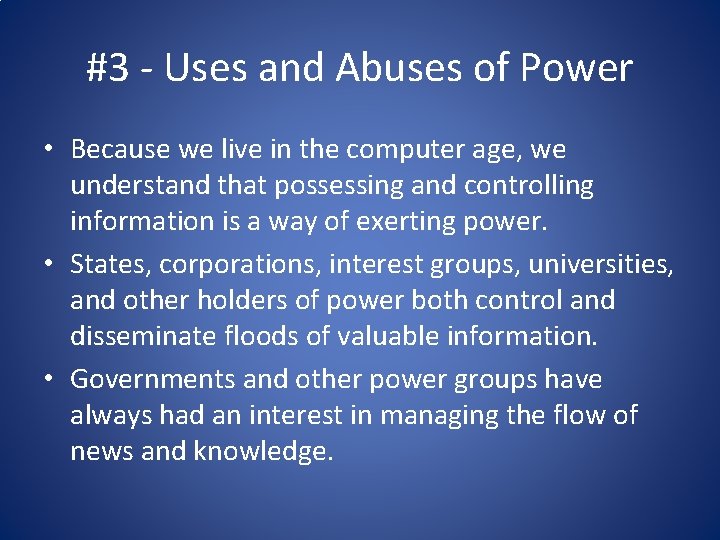 #3 - Uses and Abuses of Power

• Because we live in the computer age, we understand that possessing and controlling information is a way of exerting power.

• States, corporations, interest groups, universities, and other holders of power both control and disseminate floods of valuable information.

• Governments and other power groups have always had an interest in managing the flow of news and knowledge.